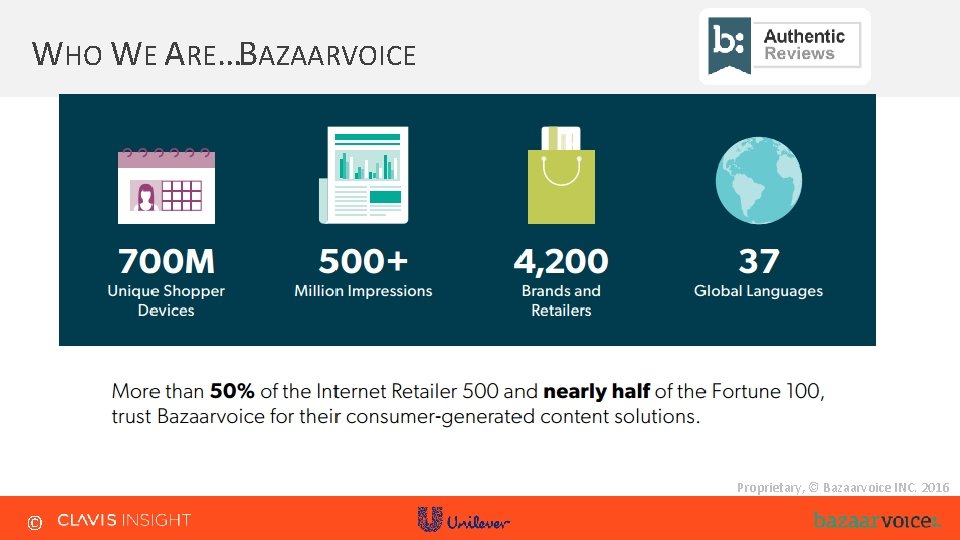 WHO WE ARE…BAZAARVOICE

b: Authentic Reviews

700M
Unique Shopper Devices

500+
Million Impressions

4,200
Brands and Retailers

37
Global Languages

More than 50% of the Internet Retailer 500 and nearly half of the Fortune 100, trust Bazaarvoice for their consumer-generated content solutions.

Proprietary, © Bazaarvoice INC. 2016

© CLAVIS INSIGHT

Unilever

bazaarvoice: